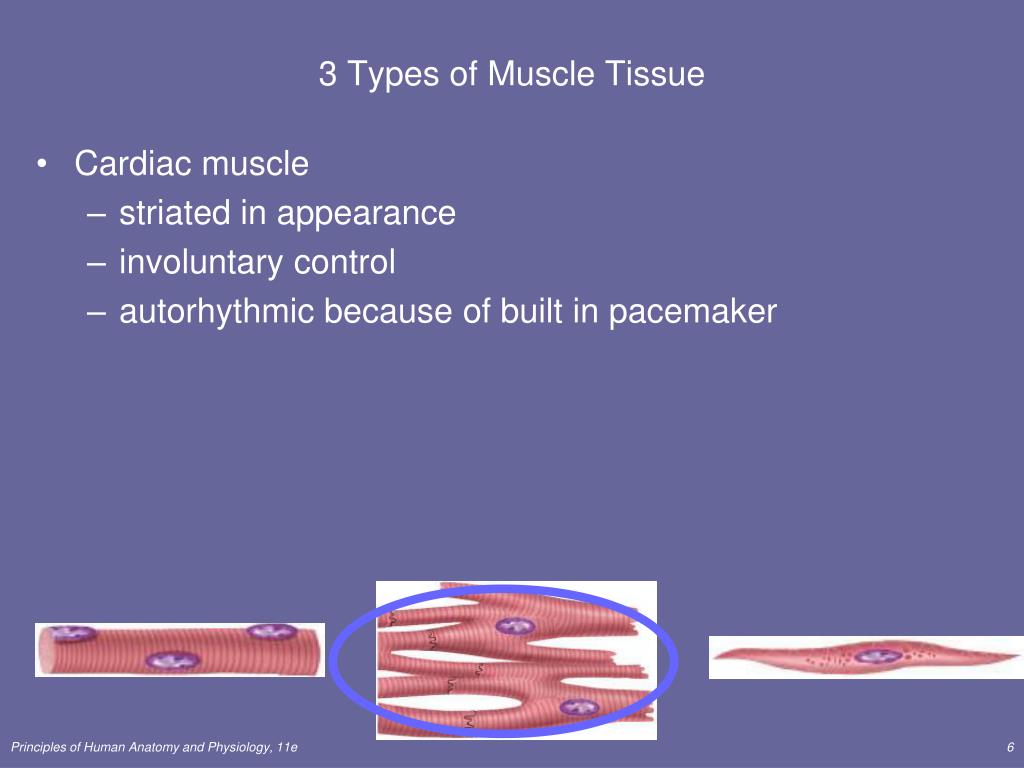 3 Types of Muscle Tissue

• Cardiac muscle
– striated in appearance
– involuntary control
– autorhythmic because of built in pacemaker

Principles of Human Anatomy and Physiology, 11e

6